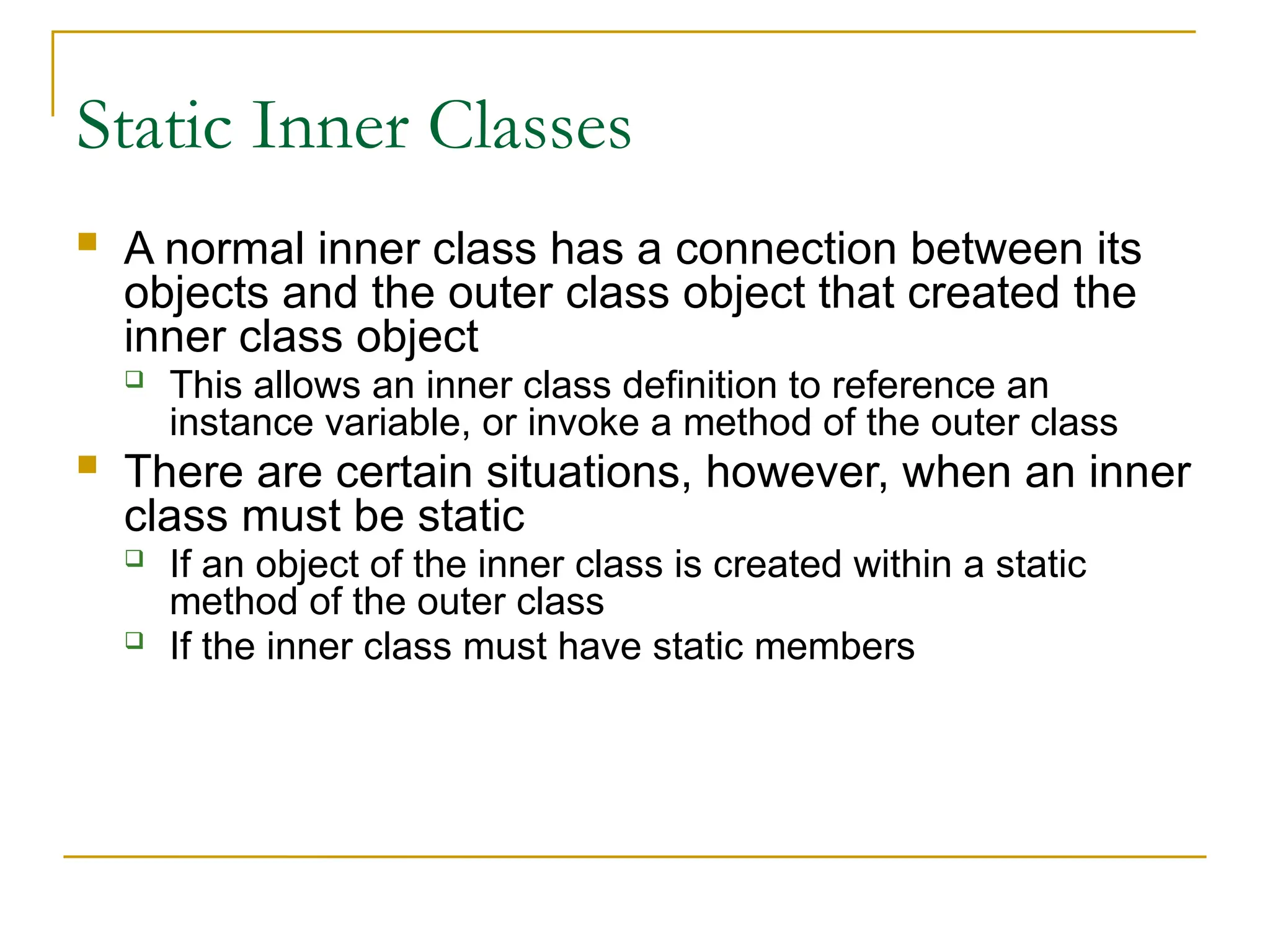 Static Inner Classes

- A normal inner class has a connection between its objects and the outer class object that created the inner class object
  - This allows an inner class definition to reference an instance variable, or invoke a method of the outer class
- There are certain situations, however, when an inner class must be static
  - If an object of the inner class is created within a static method of the outer class
  - If the inner class must have static members